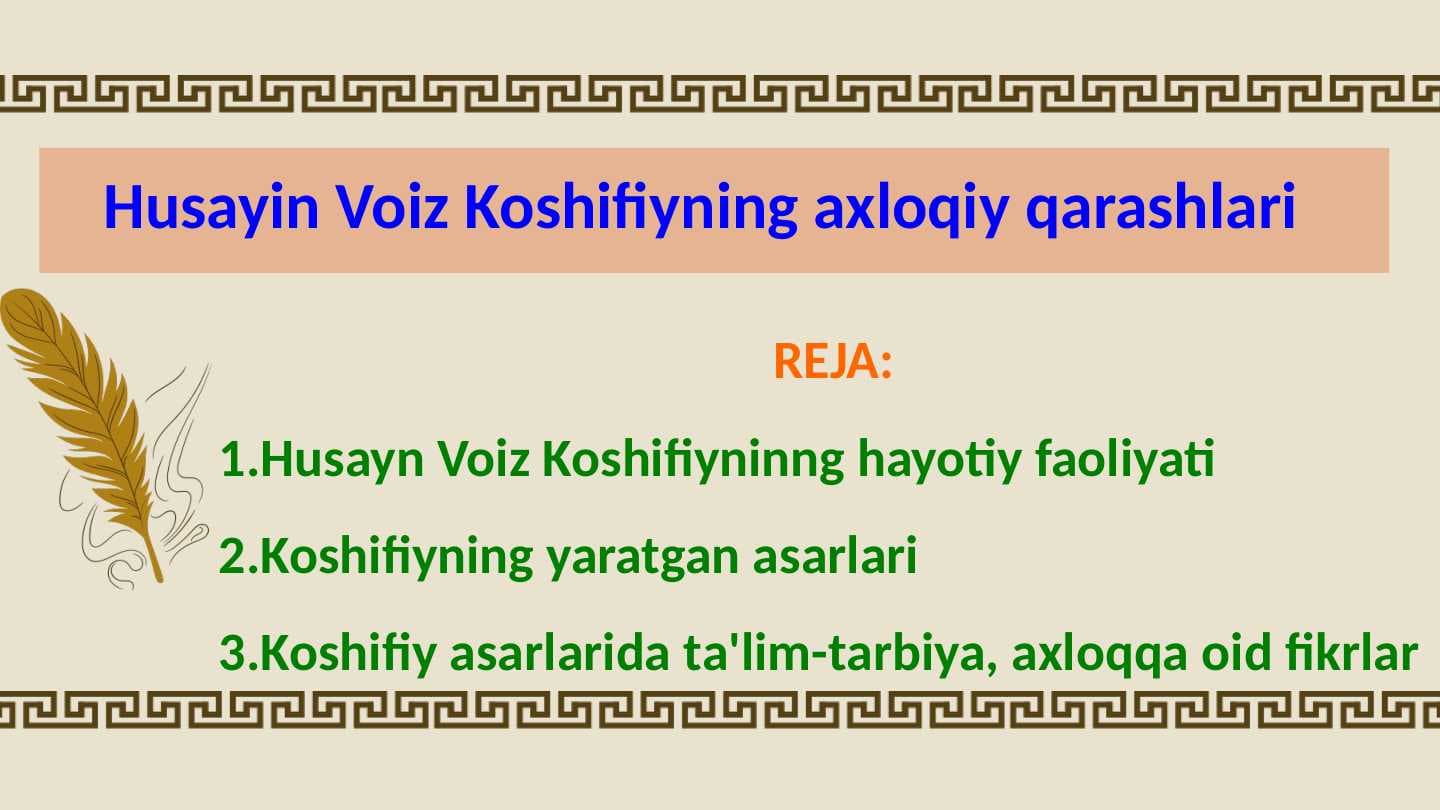 Husayin Voiz Koshifiyning axloqiy qarashlari

REJA:

1.Husayn Voiz Koshifiyninng hayotiy faoliyati

2.Koshifiyning yaratgan asarlari

3.Koshifiy asarlarida ta'lim-tarbiya, axloqqa oid fikrlar